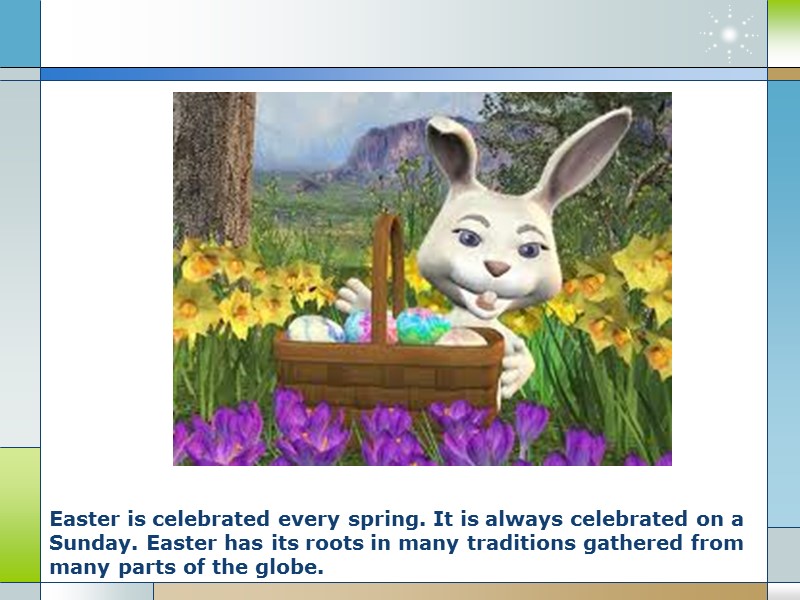 Easter is celebrated every spring. It is always celebrated on a Sunday. Easter has its roots in many traditions gathered from many parts of the globe.